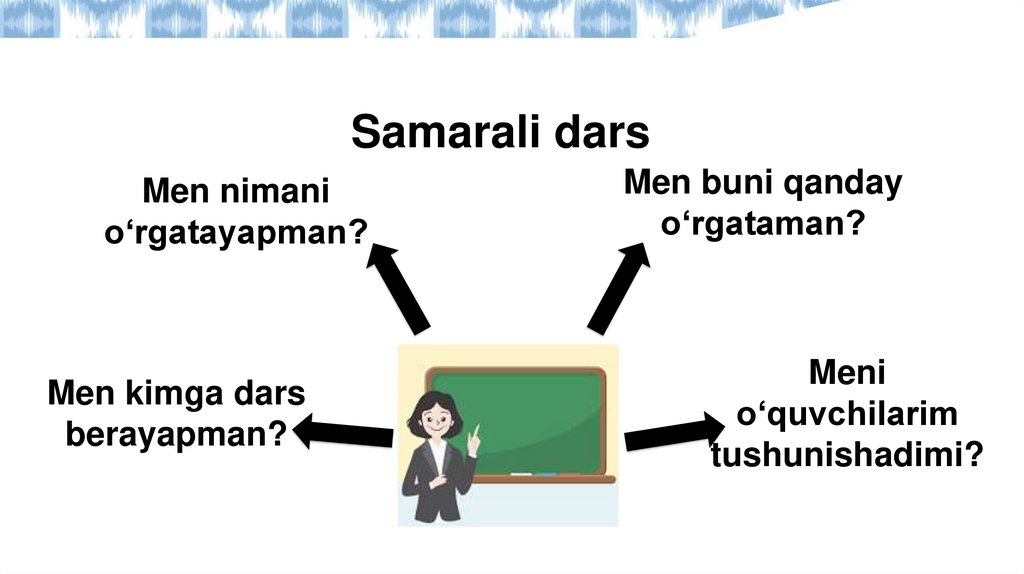 Samarali dars

Men nimani o‘rgatayapman?

Men buni qanday o‘rgataman?

Men kimga dars berayapman?

Meni o‘quvchilarim tushunishadimi?